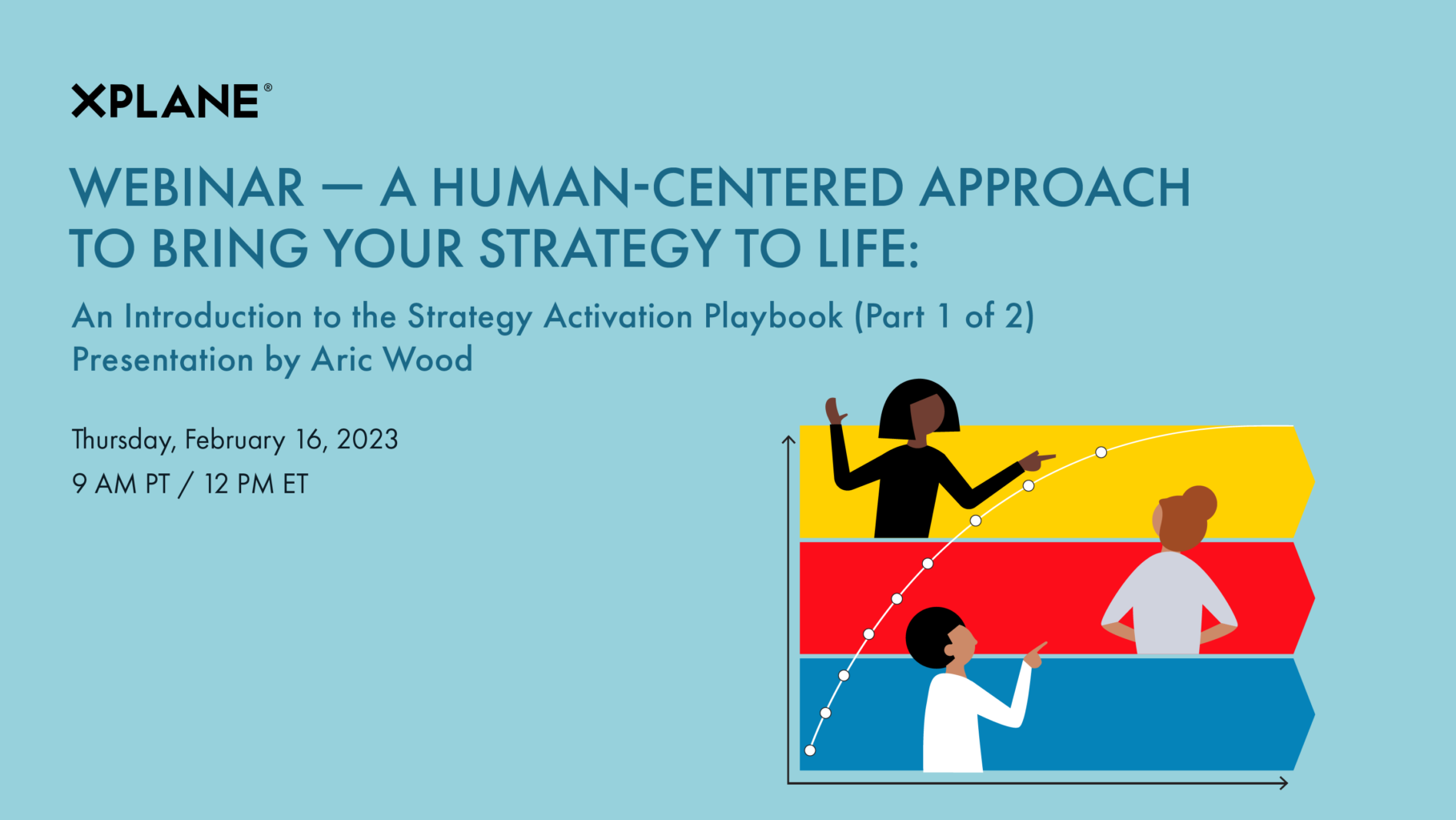 XPLANE®

WEBINAR — A HUMAN-CENTERED APPROACH TO BRING YOUR STRATEGY TO LIFE:

An Introduction to the Strategy Activation Playbook (Part 1 of 2)
Presentation by Aric Wood

Thursday, February 16, 2023
9 AM PT / 12 PM ET